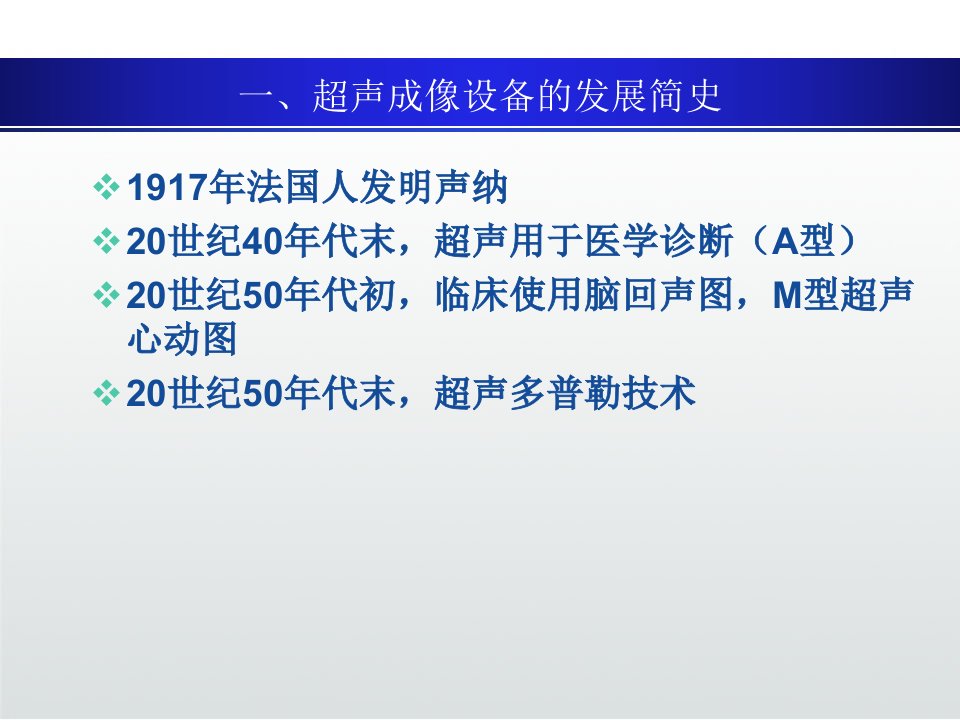 一、超声成像设备的发展简史

❖ 1917年法国人发明声纳

❖ 20世纪40年代末，超声用于医学诊断（A型）

❖ 20世纪50年代初，临床使用脑回声图，M型超声心动图

❖ 20世纪50年代末，超声多普勒技术